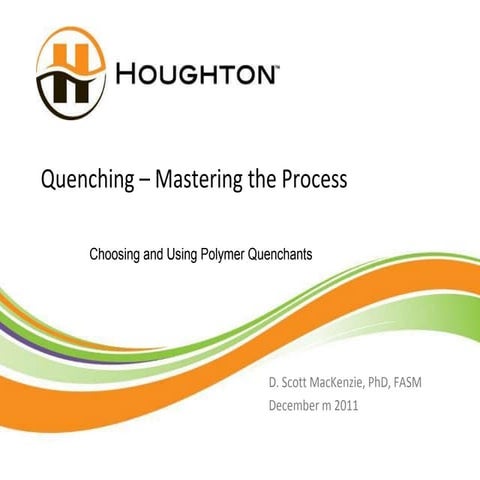 HOUGHTON™

Quenching – Mastering the Process

Choosing and Using Polymer Quenchants

D. Scott MacKenzie, PhD, FASM
December m 2011